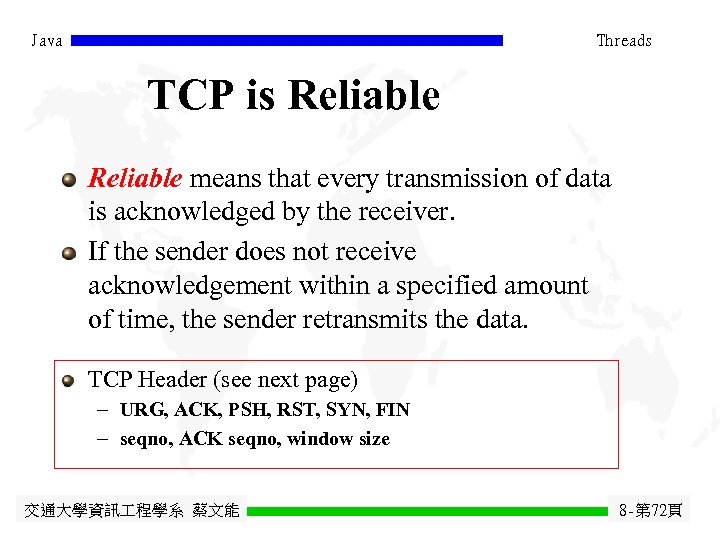 Java

Threads

TCP is Reliable

Reliable means that every transmission of data is acknowledged by the receiver.

If the sender does not receive acknowledgement within a specified amount of time, the sender retransmits the data.

TCP Header (see next page)
– URG, ACK, PSH, RST, SYN, FIN
– seqno, ACK seqno, window size

交通大學資訊工程學系 蔡文能

8-第72頁